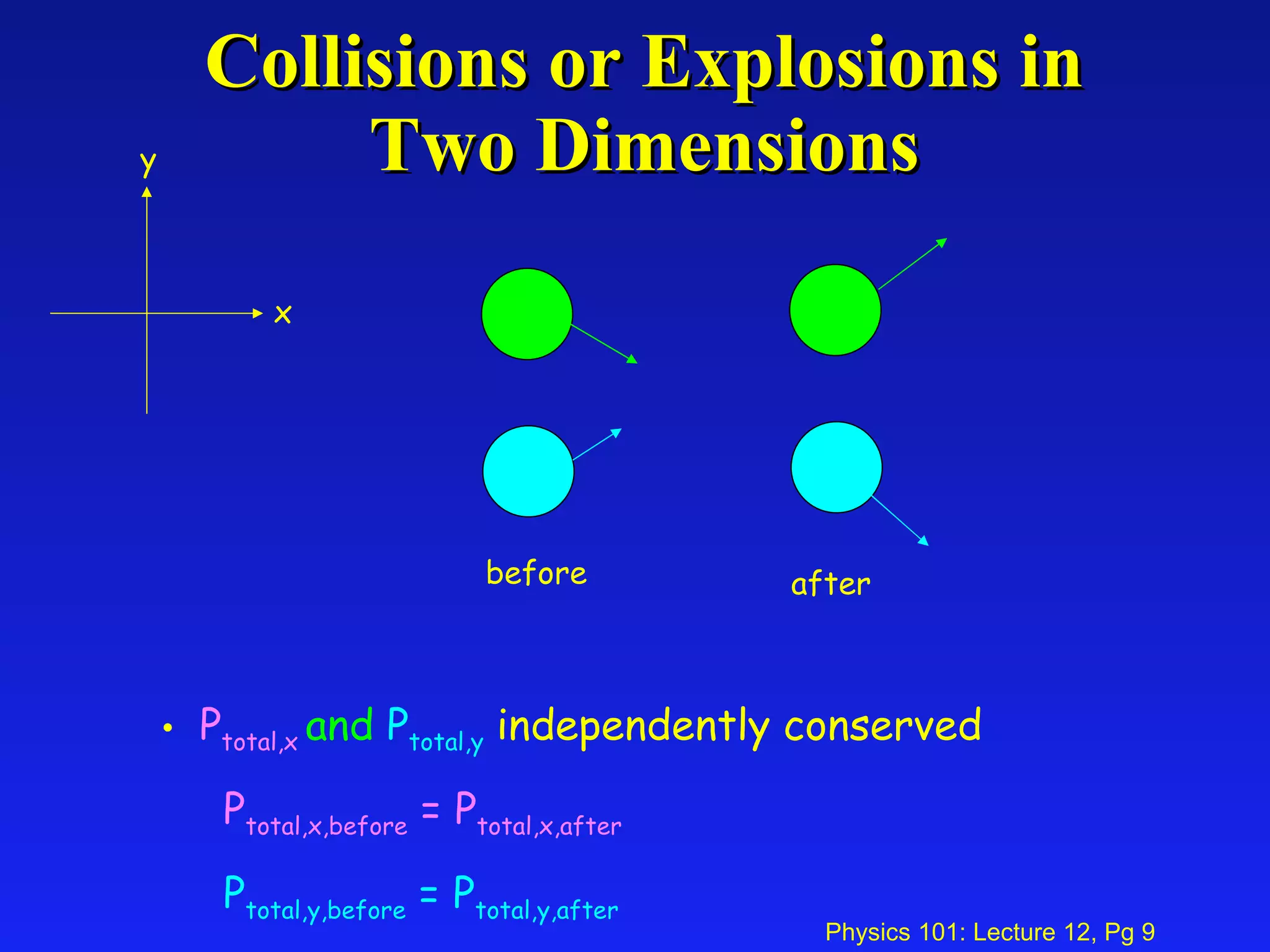 Collisions or Explosions in Two Dimensions

y

x

before

after

• $P_{total,x}$ and $P_{total,y}$ independently conserved

$P_{total,x,before} = P_{total,x,after}$

$P_{total,y,before} = P_{total,y,after}$

Physics 101: Lecture 12, Pg 9